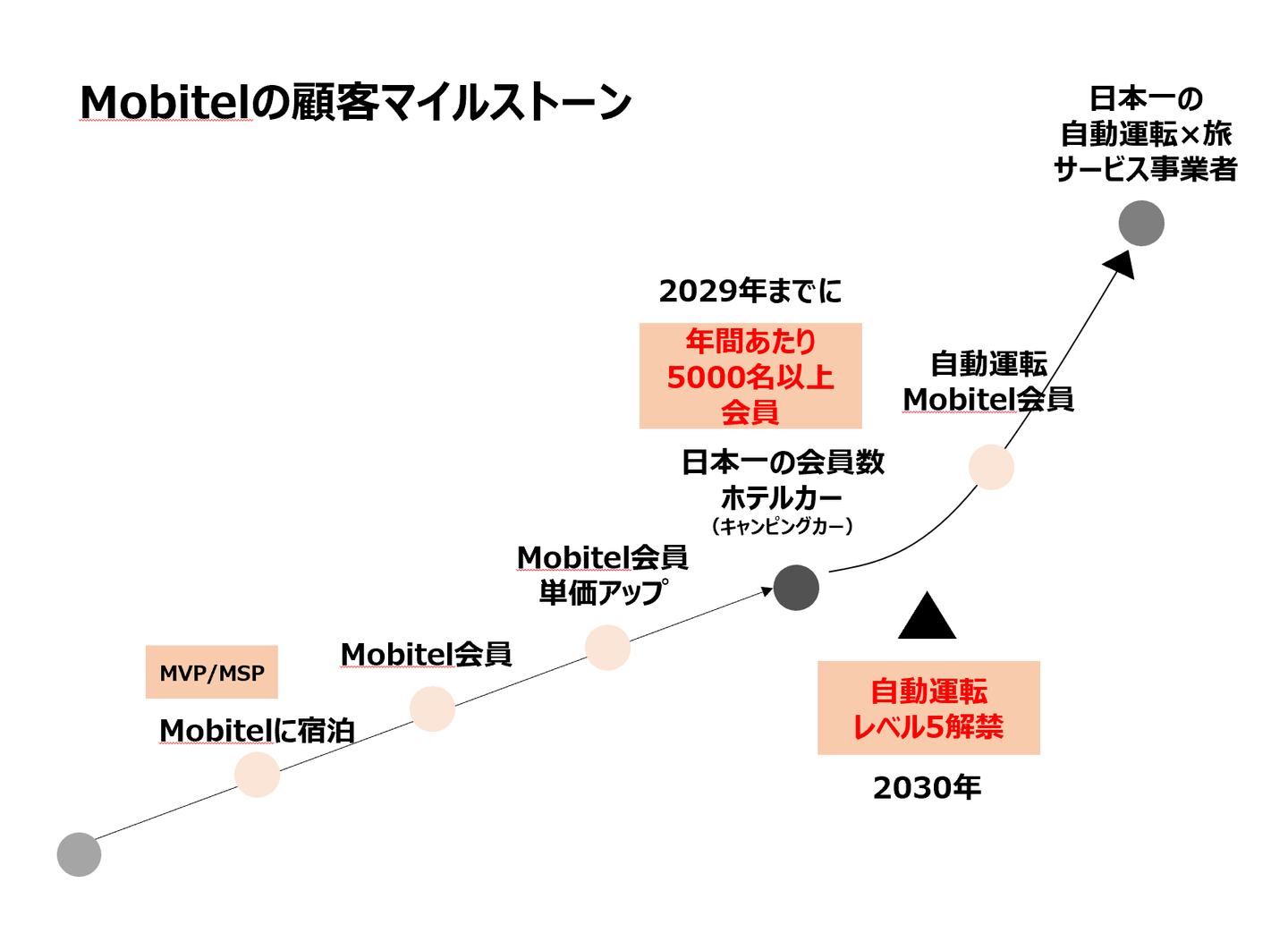 Mobitelの顧客マイルストーン

日本一の
自動運転×旅
サービス事業者

2029年までに

年間あたり
5000名以上
会員

自動運転
Mobitel会員

日本一の会員数
ホテルカー
（キャンピングカー）

Mobitel会員
単価アップ

Mobitel会員

MVP/MSP

Mobitelに宿泊

自動運転
レベル5解禁

2030年